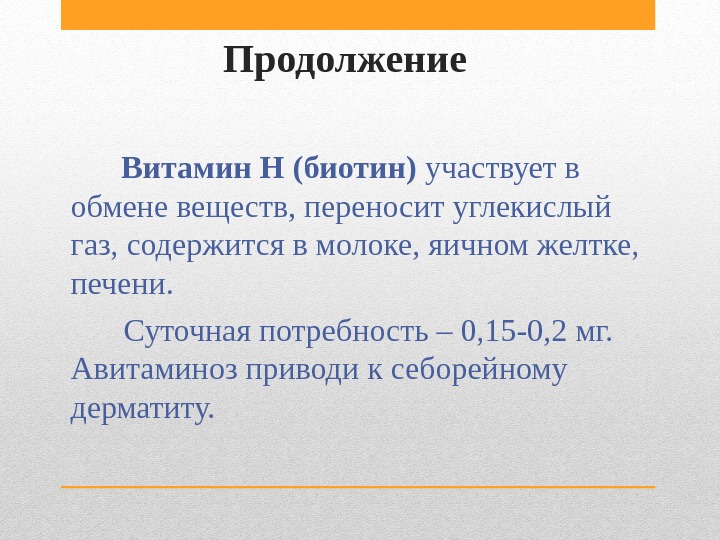 Продолжение

Витамин Н (биотин) участвует в обмене веществ, переносит углекислый газ, содержится в молоке, яичном желтке, печени.

Суточная потребность – 0,15-0,2 мг. Авитаминоз приводи к себорейному дерматиту.